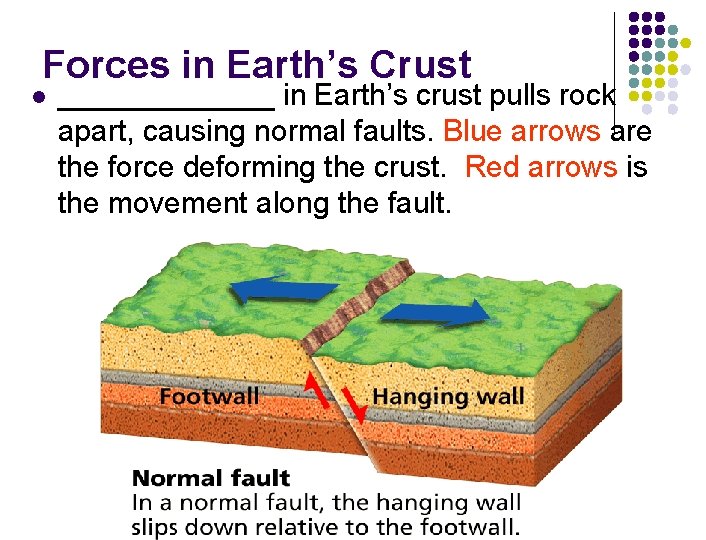 Forces in Earth's Crust

• ____ in Earth's crust pulls rock apart, causing normal faults. Blue arrows are the force deforming the crust. Red arrows is the movement along the fault.

Footwall

Hanging wall

Normal fault

In a normal fault, the hanging wall slips down relative to the footwall.